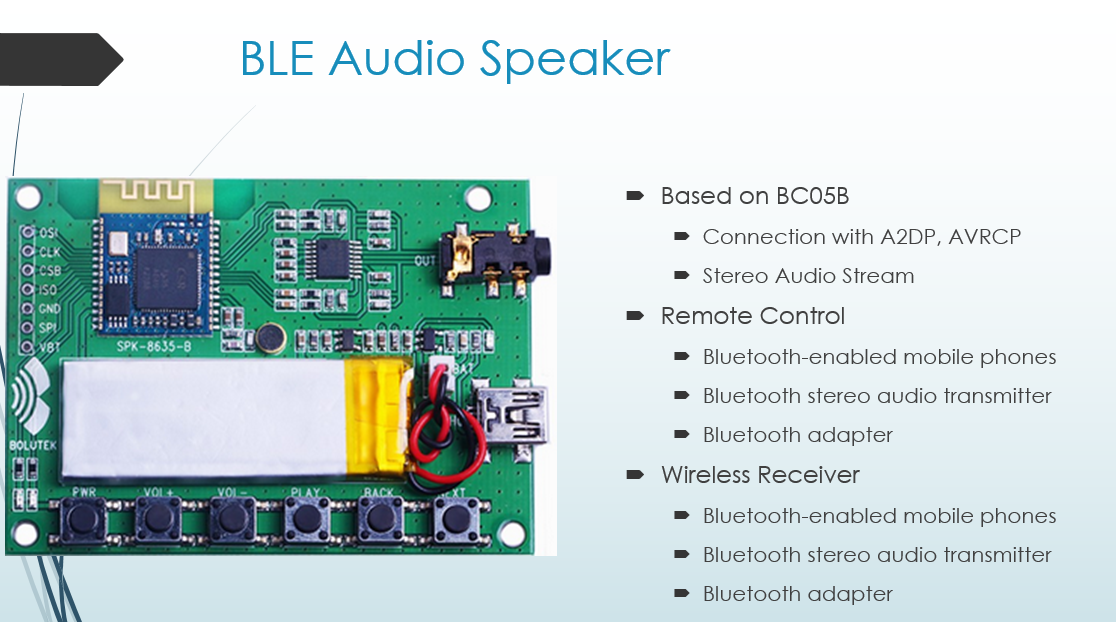 BLE Audio Speaker

OSI
CLK
CSB
ISO
GND
SPI
VBT
SPK-8635-B
OUT
BAT
BOLUTEK
PWR
VOL+
VOL-
PLAY
BACK
NEXT

Based on BC05B
Connection with A2DP, AVRCP
Stereo Audio Stream
Remote Control
Bluetooth-enabled mobile phones
Bluetooth stereo audio transmitter
Bluetooth adapter
Wireless Receiver
Bluetooth-enabled mobile phones
Bluetooth stereo audio transmitter
Bluetooth adapter